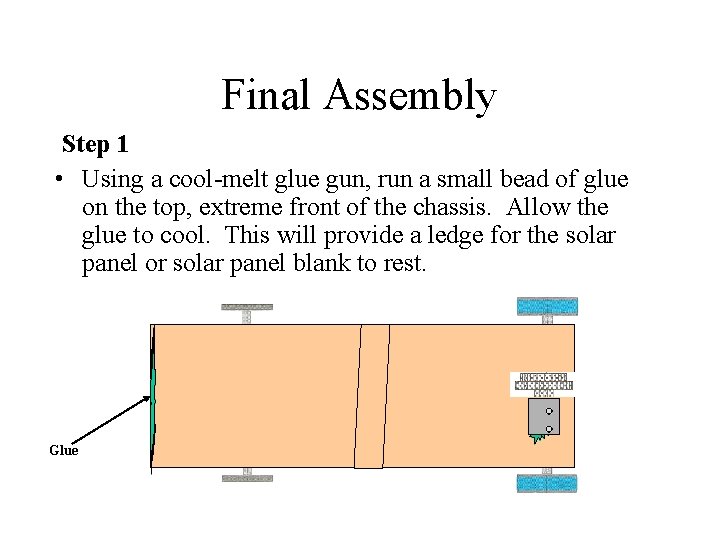 Final Assembly

Step 1

• Using a cool-melt glue gun, run a small bead of glue on the top, extreme front of the chassis. Allow the glue to cool. This will provide a ledge for the solar panel or solar panel blank to rest.

Glue